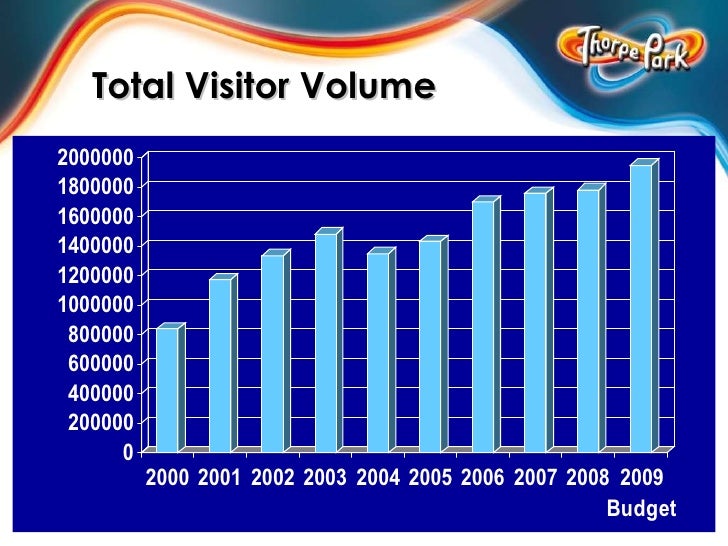 Thorpe Park

Total Visitor Volume

2000000
1800000
1600000
1400000
1200000
1000000
800000
600000
400000
200000
0

2000 2001 2002 2003 2004 2005 2006 2007 2008 2009 Budget